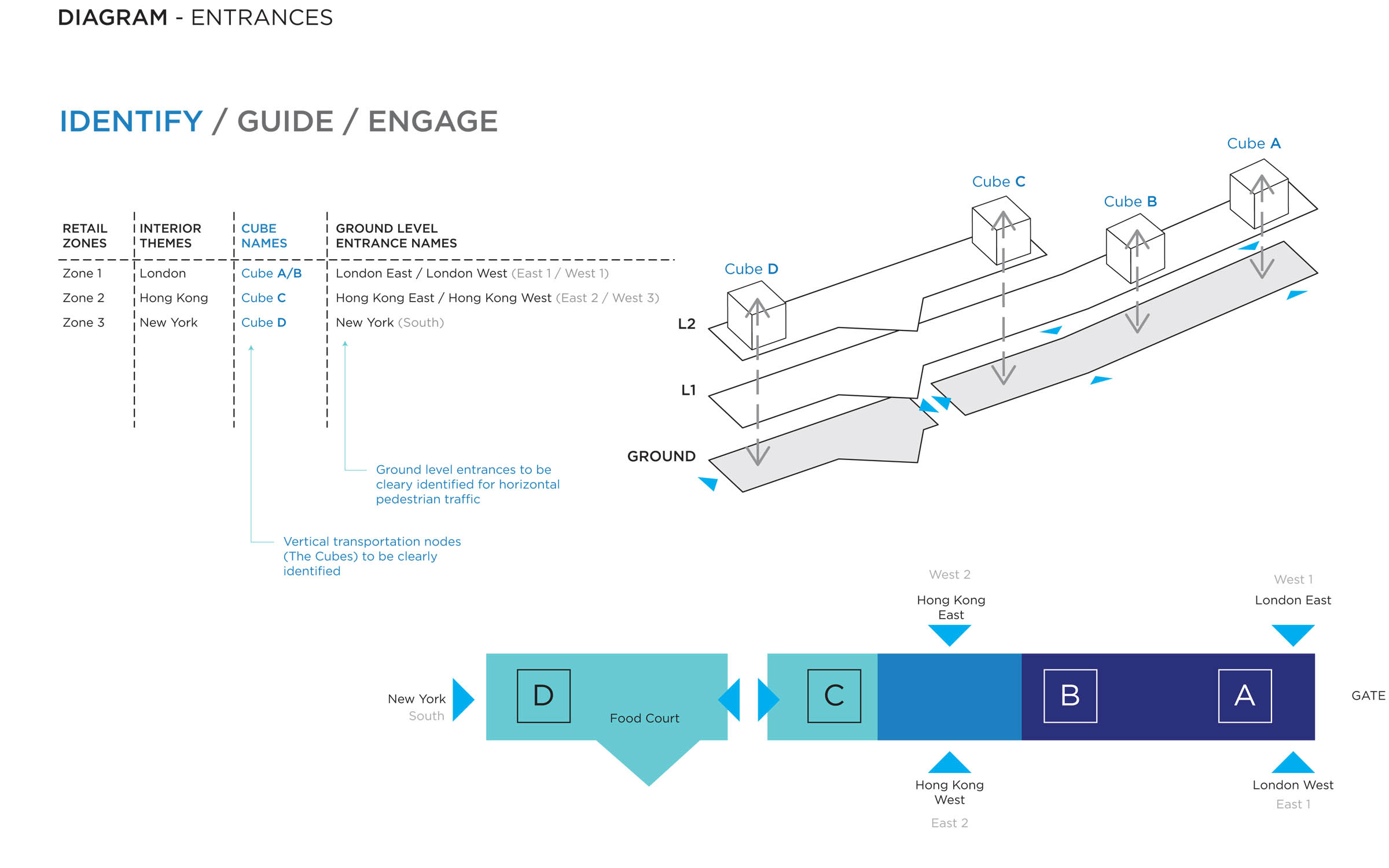 DIAGRAM - ENTRANCES

IDENTIFY / GUIDE / ENGAGE

| RETAIL ZONES | INTERIOR THEMES | CUBE NAMES | GROUND LEVEL ENTRANCE NAMES |
|---|---|---|---|
| Zone 1 | London | Cube A/B | London East / London West (East 1 / West 1) |
| Zone 2 | Hong Kong | Cube C | Hong Kong East / Hong Kong West (East 2 / West 3) |
| Zone 3 | New York | Cube D | New York (South) |

Ground level entrances to be cleary identified for horizontal pedestrian traffic

Vertical transportation nodes (The Cubes) to be clearly identified

Cube A

Cube C

Cube B

Cube D

L2

L1

GROUND

West 2

Hong Kong East

West 1

London East

New York
South

D

Food Court

C

B

A

GATE

Hong Kong West

East 2

London West

East 1